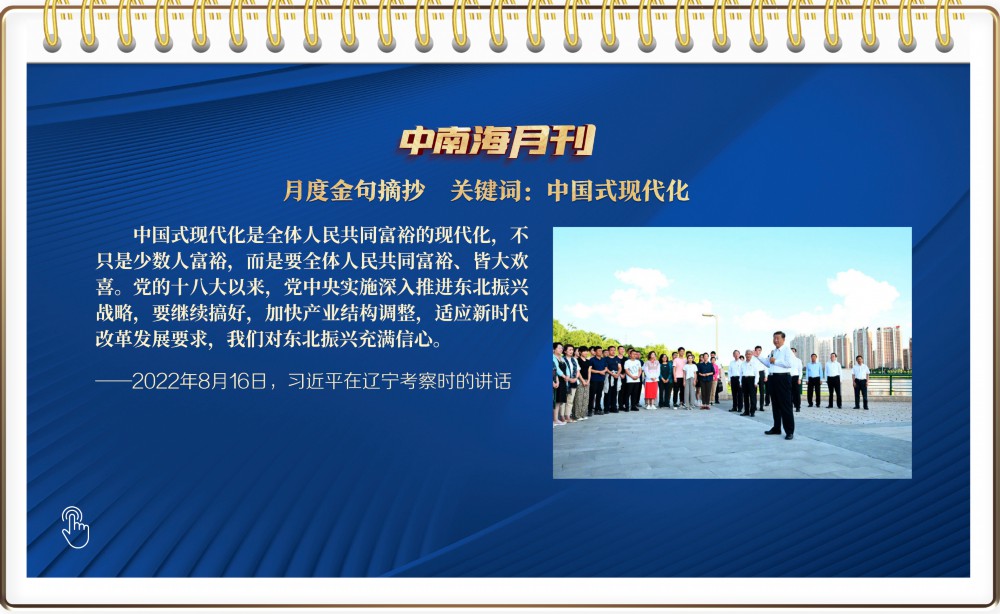 中南海月刊

月度金句摘抄　关键词：中国式现代化

中国式现代化是全体人民共同富裕的现代化，不只是少数人富裕，而是要全体人民共同富裕、皆大欢喜。党的十八大以来，党中央实施深入推进东北振兴战略，要继续搞好，加快产业结构调整，适应新时代改革发展要求，我们对东北振兴充满信心。

——2022年8月16日，习近平在辽宁考察时的讲话